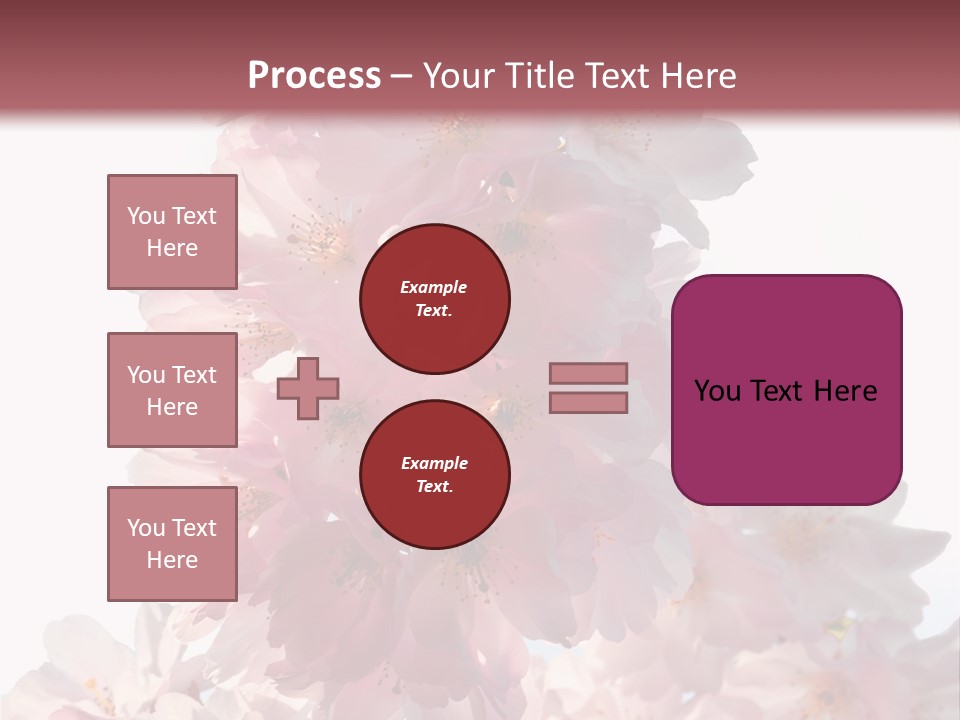 Process – Your Title Text Here

You Text Here

You Text Here

You Text Here

Example Text.

Example Text.

You Text Here